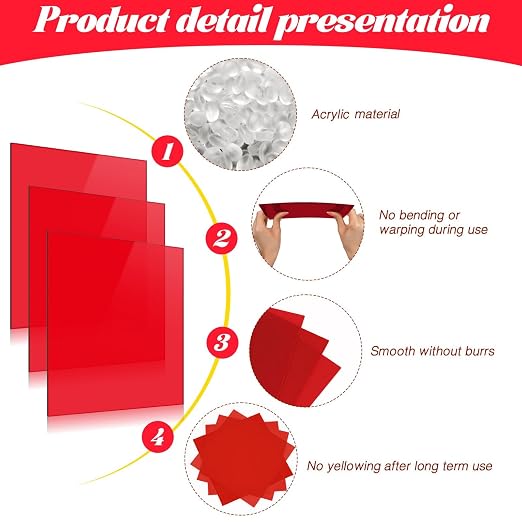 Product detail presentation

1

Acrylic material

2

No bending or warping during use

3

Smooth without burrs

4

No yellowing after long term use